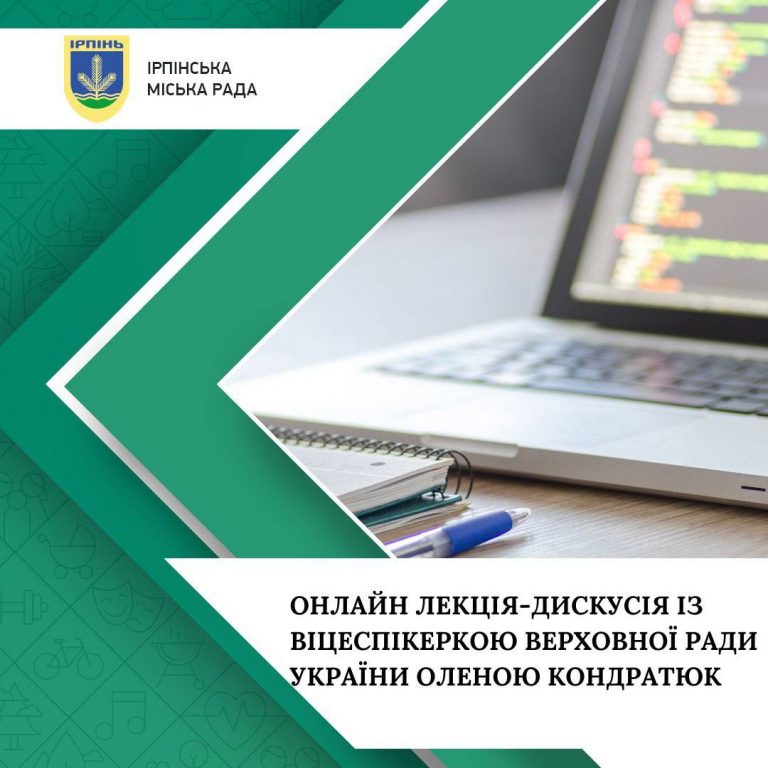 ІРПІНЬ

ІРПІНСЬКА
МІСЬКА РАДА

ОНЛАЙН ЛЕКЦІЯ-ДИСКУСІЯ ІЗ ВІЦЕСПІКЕРКОЮ ВЕРХОВНОЇ РАДИ УКРАЇНИ ОЛЕНОЮ КОНДРАТЮК